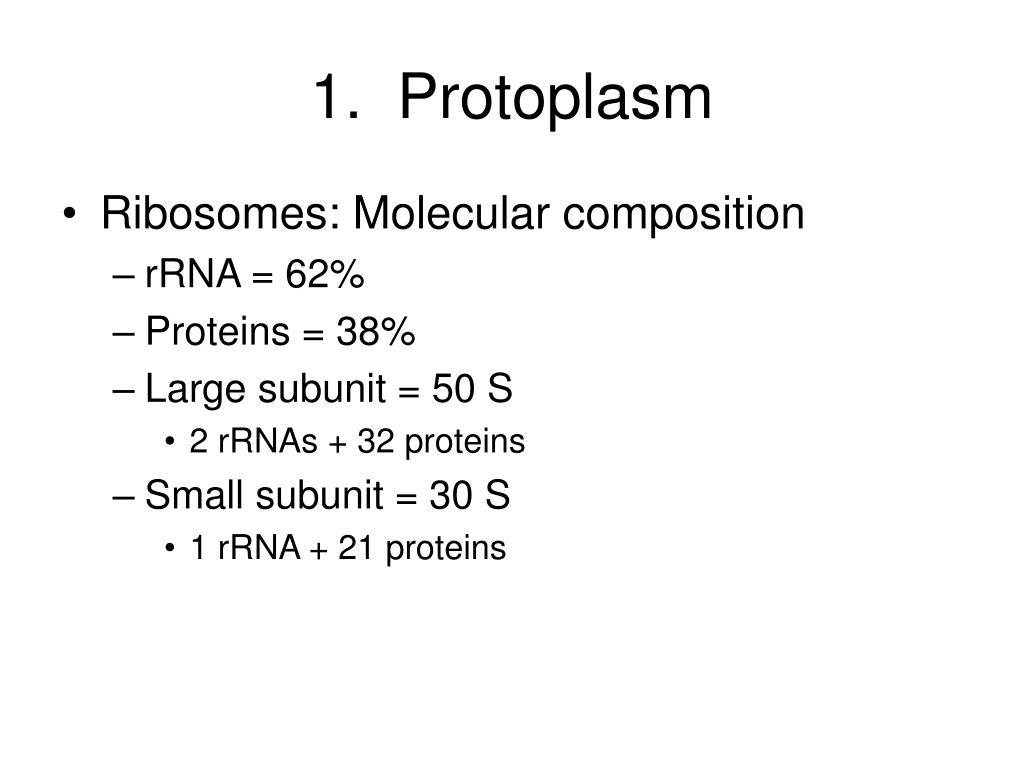 1. Protoplasm

• Ribosomes: Molecular composition
– rRNA = 62%
– Proteins = 38%
– Large subunit = 50 S
• 2 rRNAs + 32 proteins
– Small subunit = 30 S
• 1 rRNA + 21 proteins